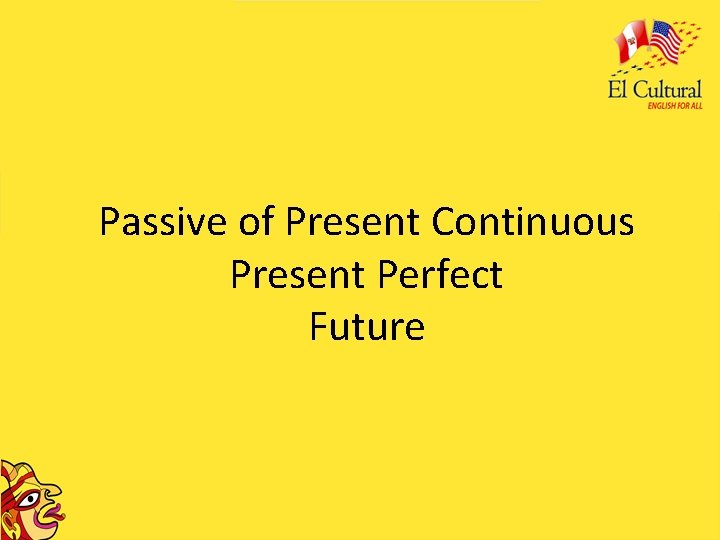 El Cultural
ENGLISH FOR ALL

Passive of Present Continuous
Present Perfect
Future